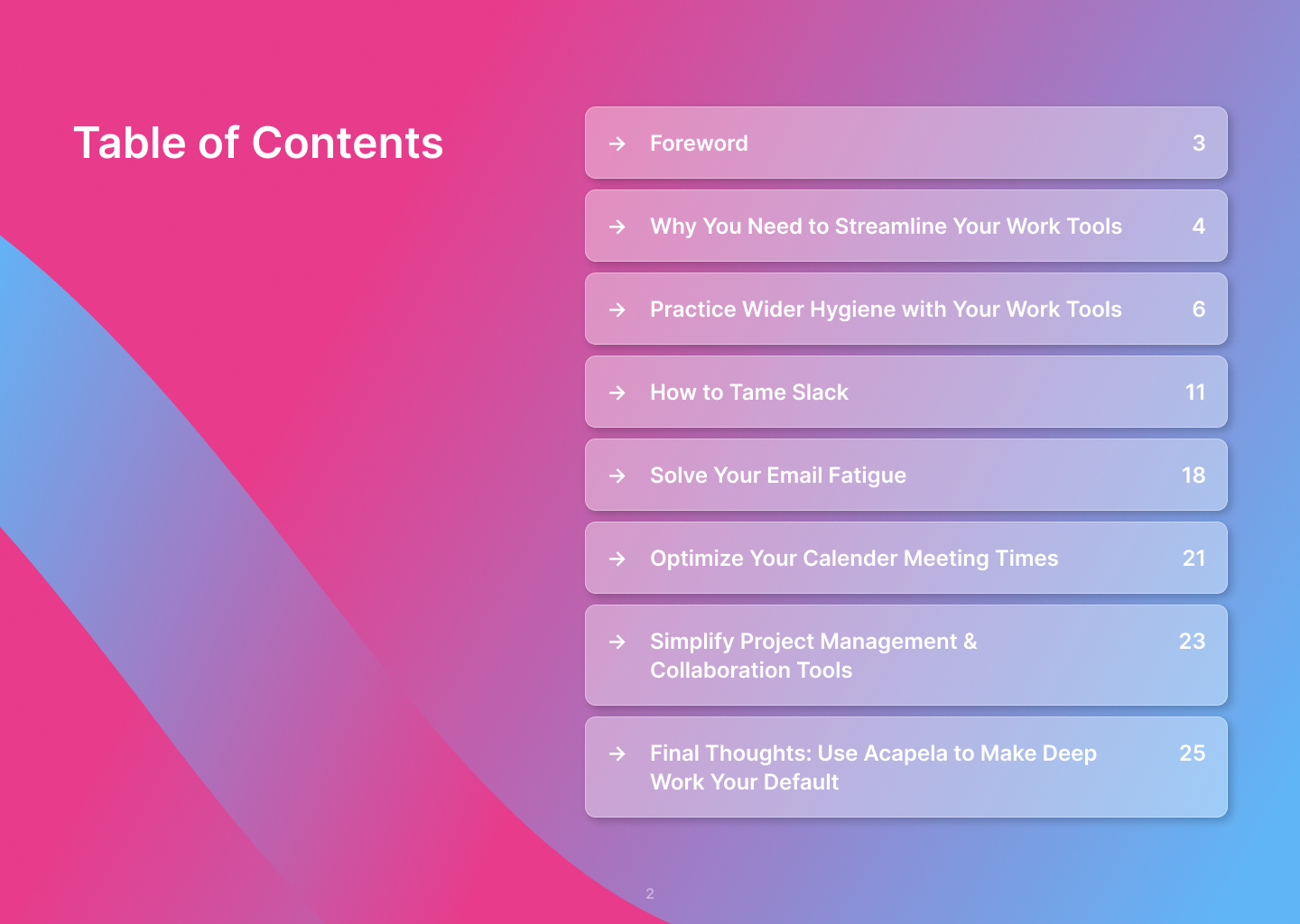 Table of Contents

→ Foreword 3

→ Why You Need to Streamline Your Work Tools 4

→ Practice Wider Hygiene with Your Work Tools 6

→ How to Tame Slack 11

→ Solve Your Email Fatigue 18

→ Optimize Your Calender Meeting Times 21

→ Simplify Project Management & Collaboration Tools 23

→ Final Thoughts: Use Acapela to Make Deep Work Your Default 25

2